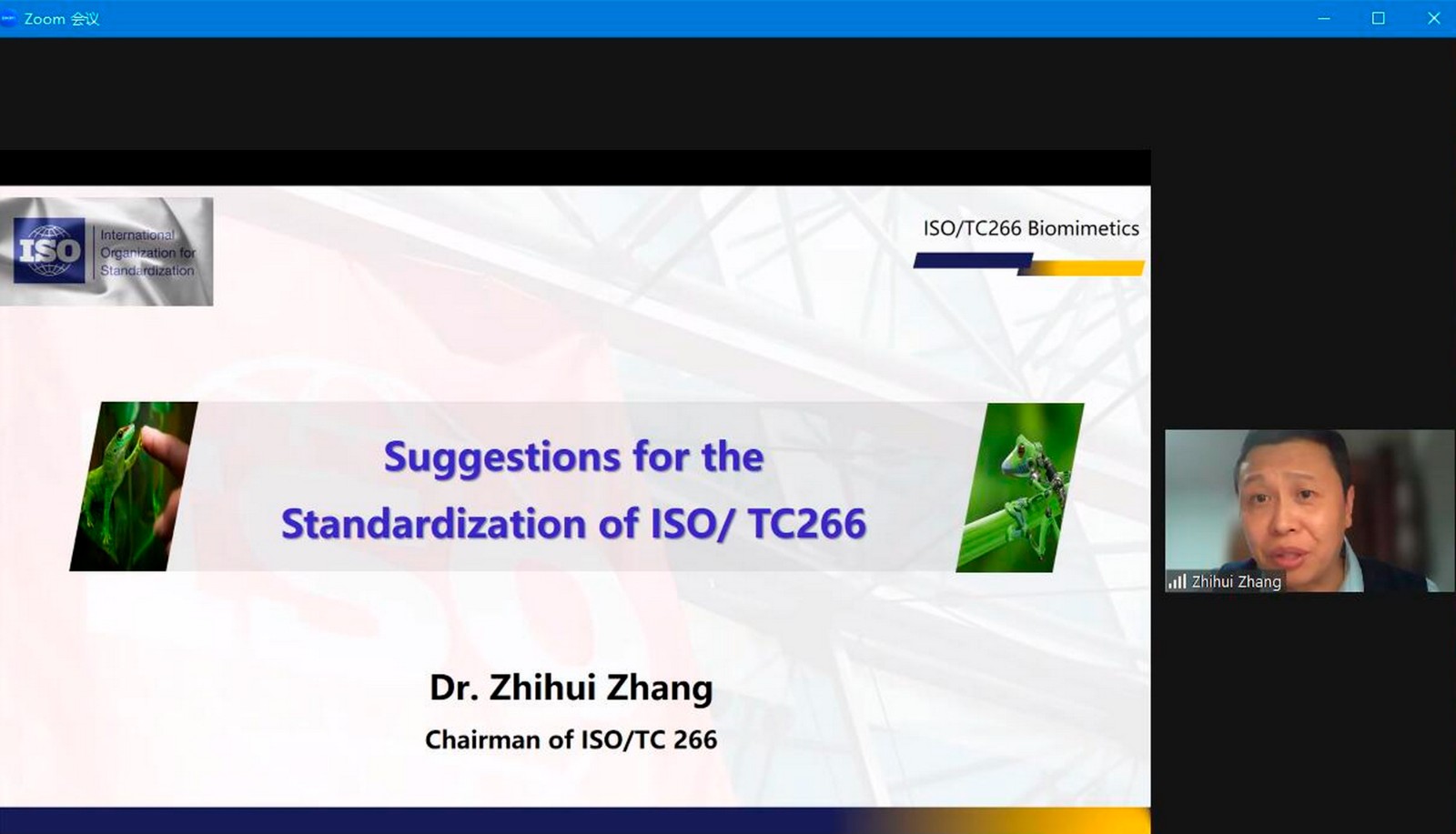 Zoom 会议

ISO International Organization for Standardization

ISO/TC266 Biomimetics

Suggestions for the Standardization of ISO/ TC266

Dr. Zhihui Zhang

Chairman of ISO/TC 266

Zhihui Zhang